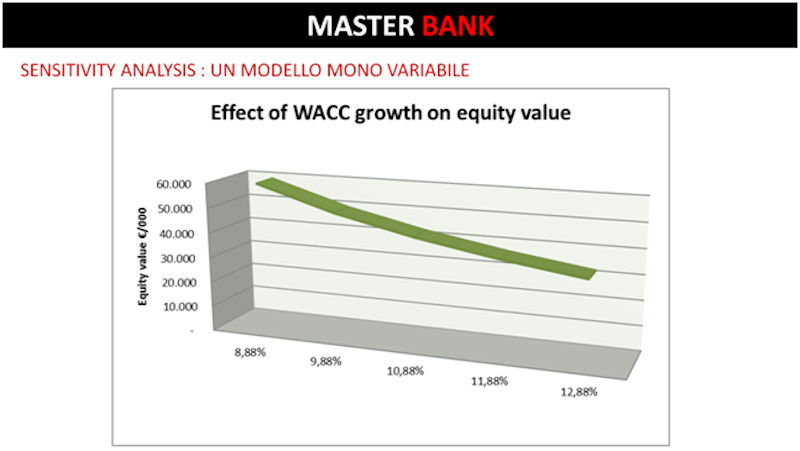 MASTER BANK

SENSITIVITY ANALYSIS : UN MODELLO MONO VARIABILE

Effect of WACC growth on equity value

Equity value €/000

60.000
50.000
40.000
30.000
20.000
10.000
-

8,88%
9,88%
10,88%
11,88%
12,88%